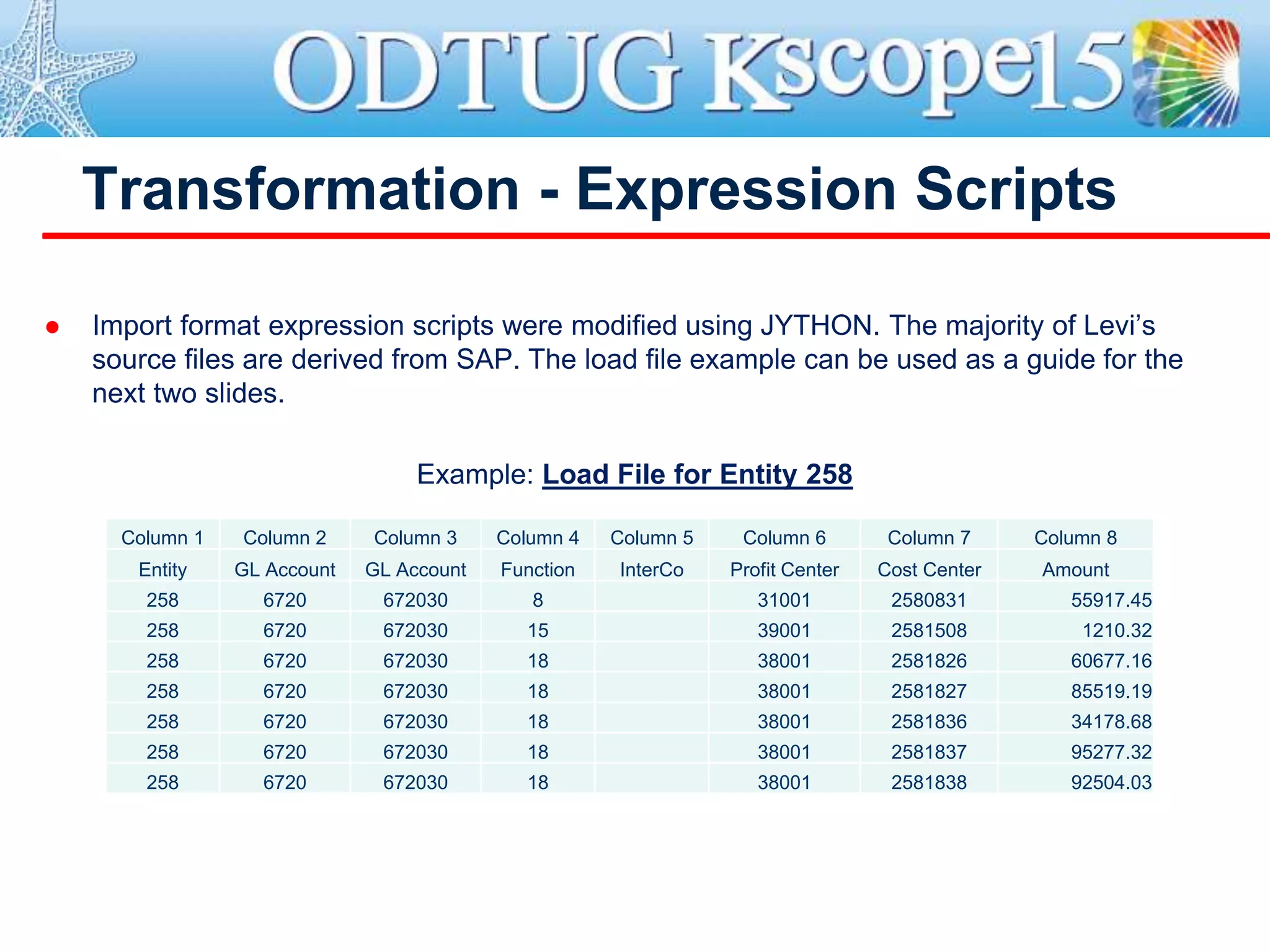 ODTUG Kscope15

Transformation - Expression Scripts

● Import format expression scripts were modified using JYTHON. The majority of Levi's source files are derived from SAP. The load file example can be used as a guide for the next two slides.

Example: Load File for Entity 258

| Column 1 | Column 2 | Column 3 | Column 4 | Column 5 | Column 6 | Column 7 | Column 8 |
|---|---|---|---|---|---|---|---|
| Entity | GL Account | GL Account | Function | InterCo | Profit Center | Cost Center | Amount |
| 258 | 6720 | 672030 | 8 | | 31001 | 2580831 | 55917.45 |
| 258 | 6720 | 672030 | 15 | | 39001 | 2581508 | 1210.32 |
| 258 | 6720 | 672030 | 18 | | 38001 | 2581826 | 60677.16 |
| 258 | 6720 | 672030 | 18 | | 38001 | 2581827 | 85519.19 |
| 258 | 6720 | 672030 | 18 | | 38001 | 2581836 | 34178.68 |
| 258 | 6720 | 672030 | 18 | | 38001 | 2581837 | 95277.32 |
| 258 | 6720 | 672030 | 18 | | 38001 | 2581838 | 92504.03 |